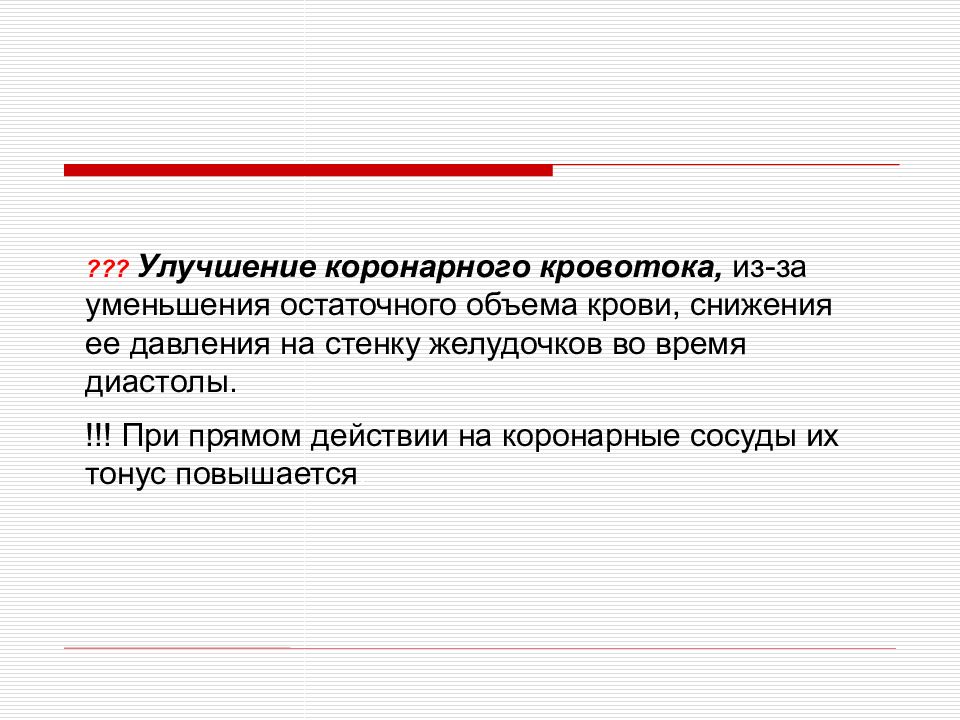 ??? Улучшение коронарного кровотока, из-за уменьшения остаточного объема крови, снижения ее давления на стенку желудочков во время диастолы.

!!! При прямом действии на коронарные сосуды их тонус повышается